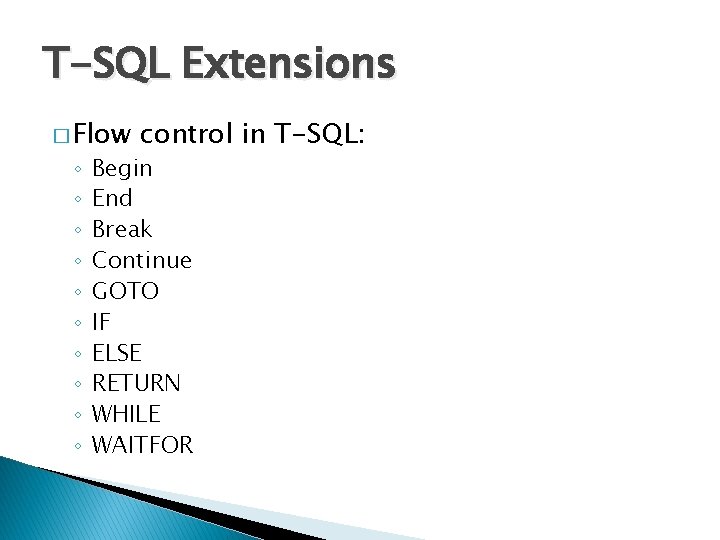 T-SQL Extensions

□ Flow control in T-SQL:
◦ Begin
◦ End
◦ Break
◦ Continue
◦ GOTO
◦ IF
◦ ELSE
◦ RETURN
◦ WHILE
◦ WAITFOR